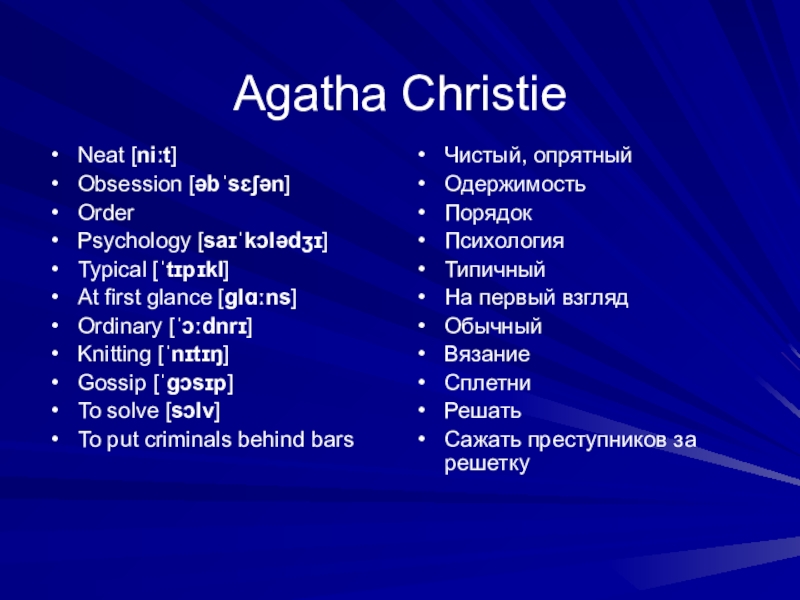 Agatha Christie

- Neat [ni:t]
- Obsession [əbˈsɛʃən]
- Order
- Psychology [saɪˈkɔlədʒɪ]
- Typical [ˈtɪpɪkl]
- At first glance [glɑ:ns]
- Ordinary [ˈɔ:dnrɪ]
- Knitting [ˈnɪtɪŋ]
- Gossip [ˈgɔsɪp]
- To solve [sɔlv]
- To put criminals behind bars

- Чистый, опрятный
- Одержимость
- Порядок
- Психология
- Типичный
- На первый взгляд
- Обычный
- Вязание
- Сплетни
- Решать
- Сажать преступников за решетку